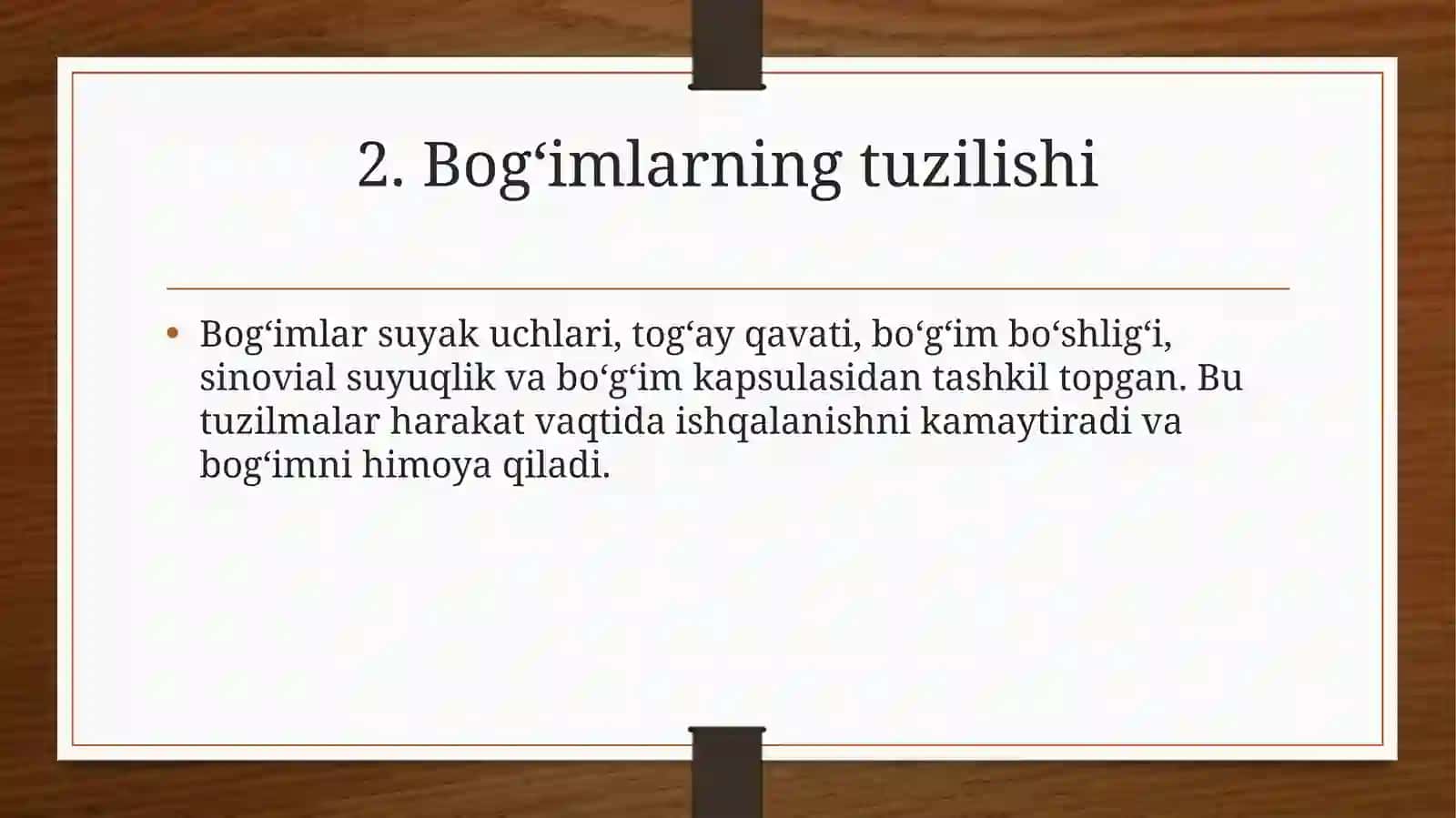 2. Bog‘imlarning tuzilishi

• Bog‘imlar suyak uchlari, tog‘ay qavati, bo‘g‘im bo‘shlig‘i, sinovial suyuqlik va bo‘g‘im kapsulasidan tashkil topgan. Bu tuzilmalar harakat vaqtida ishqalanishni kamaytiradi va bog‘imni himoya qiladi.